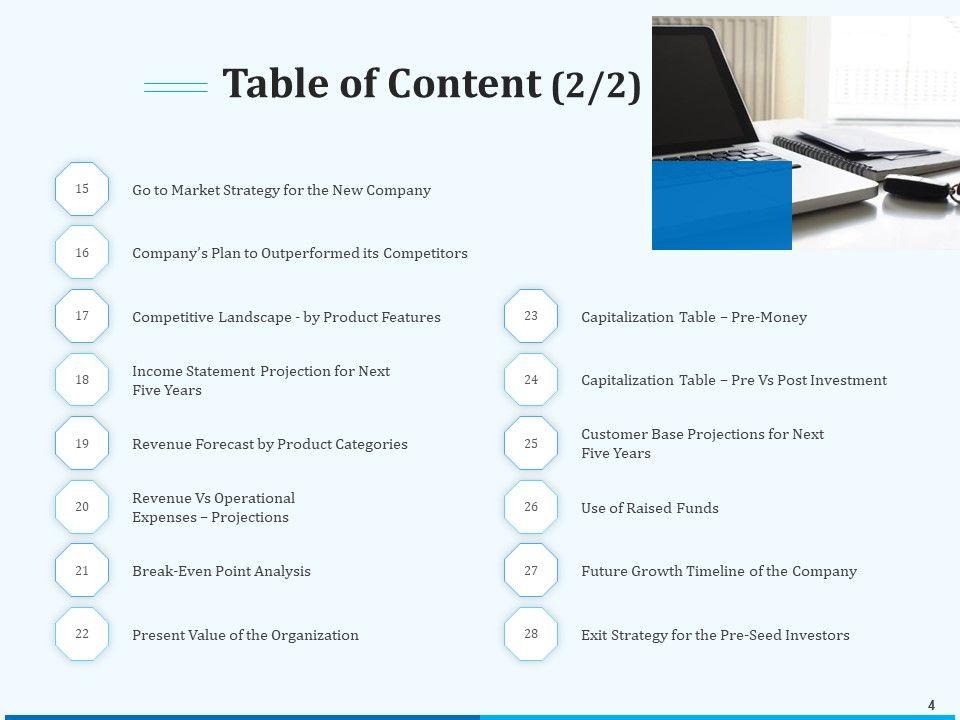 Table of Content (2/2)

15 Go to Market Strategy for the New Company

16 Company's Plan to Outperformed its Competitors

17 Competitive Landscape - by Product Features

18 Income Statement Projection for Next Five Years

19 Revenue Forecast by Product Categories

20 Revenue Vs Operational Expenses – Projections

21 Break-Even Point Analysis

22 Present Value of the Organization

23 Capitalization Table – Pre-Money

24 Capitalization Table – Pre Vs Post Investment

25 Customer Base Projections for Next Five Years

26 Use of Raised Funds

27 Future Growth Timeline of the Company

28 Exit Strategy for the Pre-Seed Investors

4